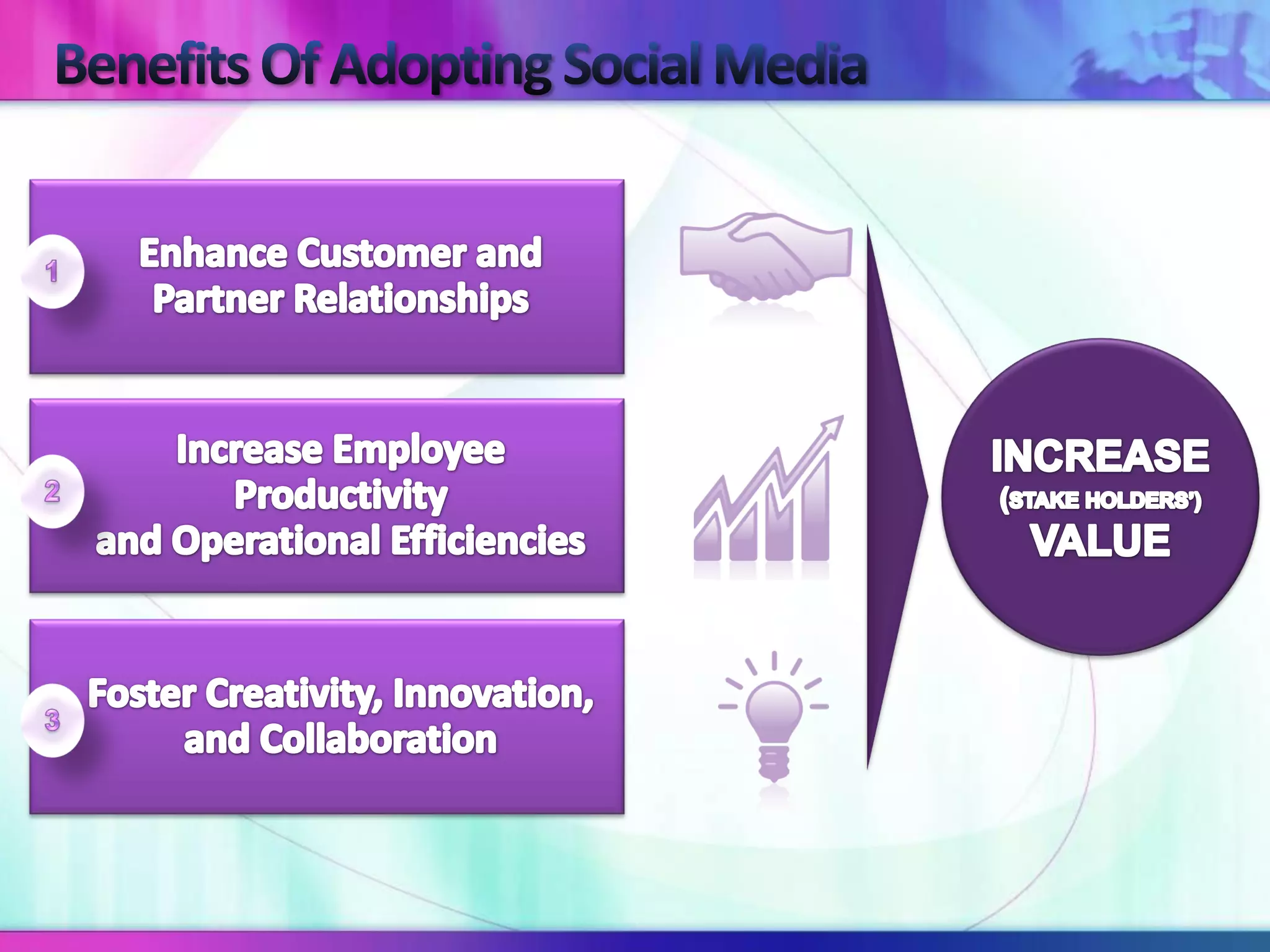 Benefits Of Adopting Social Media

1
Enhance Customer and Partner Relationships

2
Increase Employee Productivity and Operational Efficiencies

3
Foster Creativity, Innovation, and Collaboration

INCREASE
(STAKE HOLDERS')
VALUE